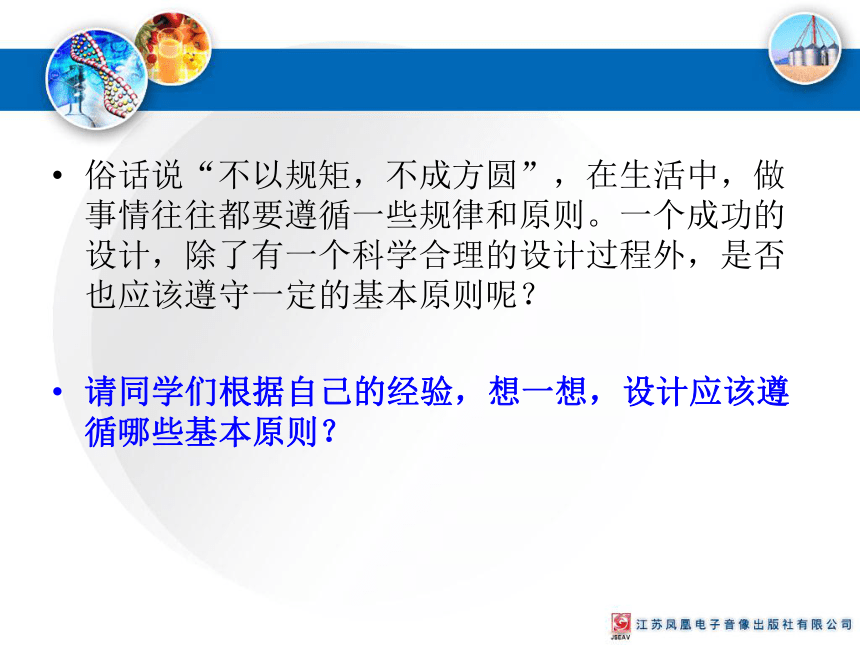 • 俗话说“不以规矩，不成方圆”，在生活中，做事情往往都要遵循一些规律和原则。一个成功的设计，除了有一个科学合理的设计过程外，是否也应该遵守一定的基本原则呢？

• 请同学们根据自己的经验，想一想，设计应该遵循哪些基本原则？

JSEAV 江苏凤凰电子音像出版社有限公司